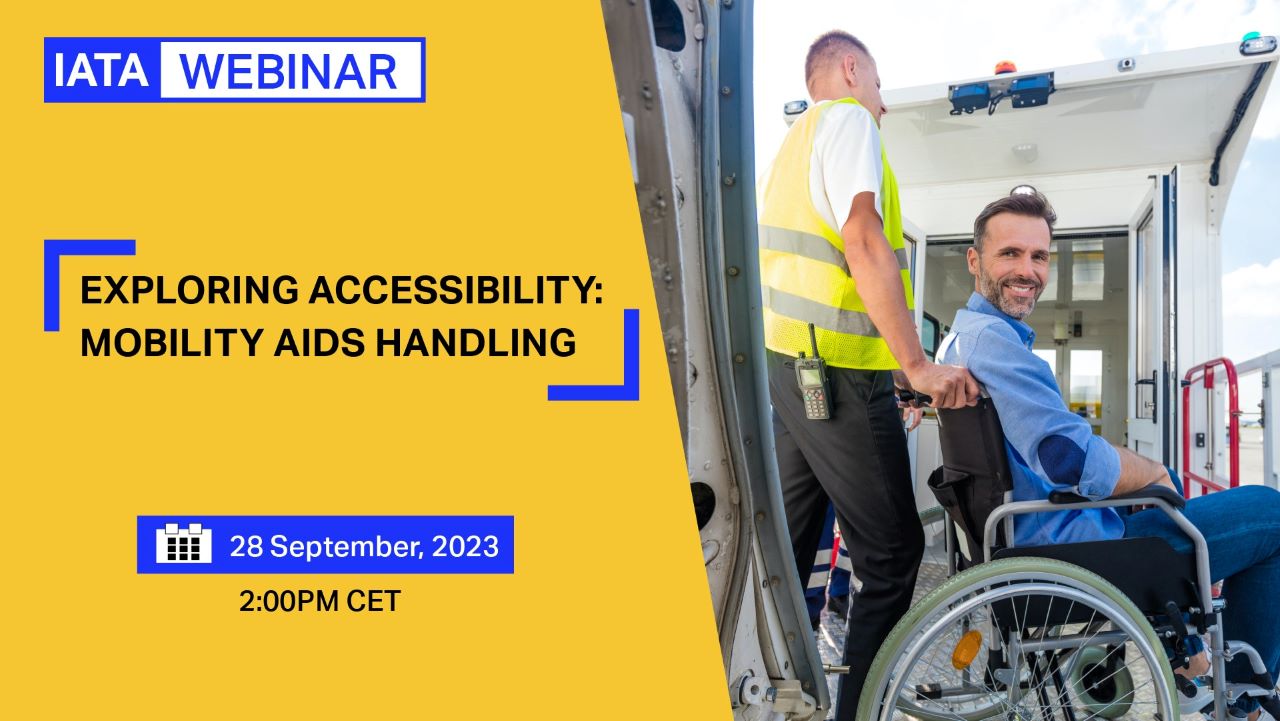 IATA WEBINAR

EXPLORING ACCESSIBILITY: MOBILITY AIDS HANDLING

28 September, 2023

2:00PM CET